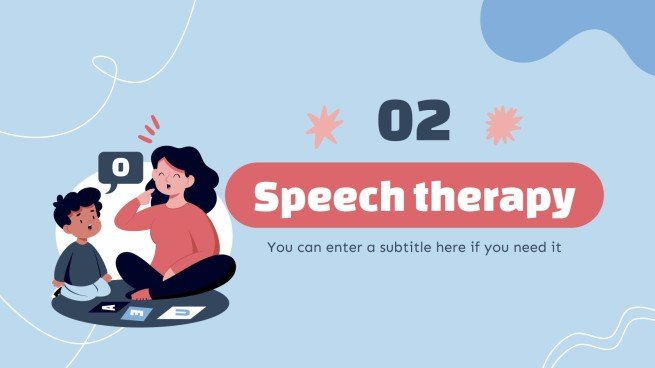 02

Speech therapy

You can enter a subtitle here if you need it

O

A E U